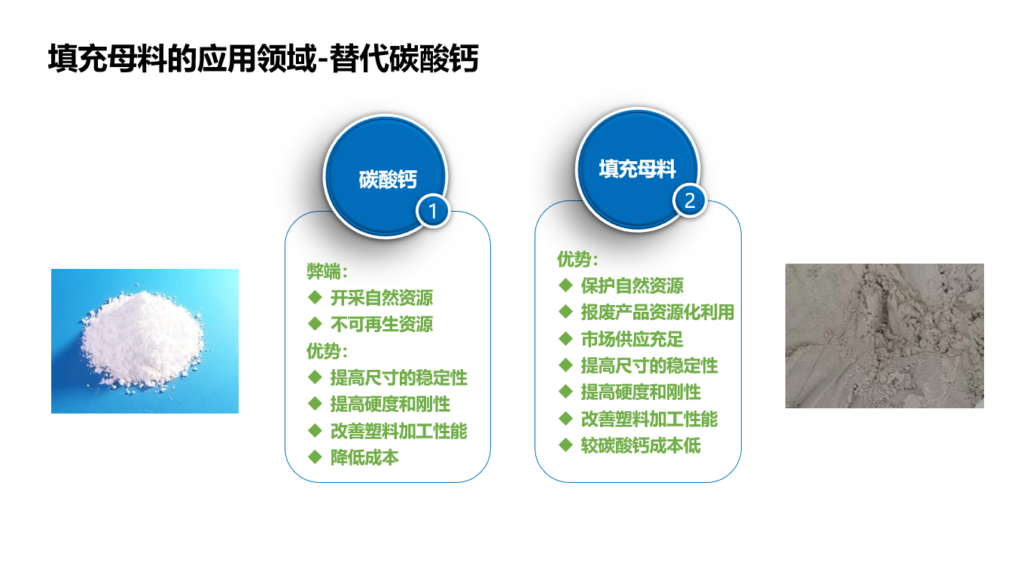 填充母料的应用领域-替代碳酸钙

碳酸钙
1

弊端：
◆ 开采自然资源
◆ 不可再生资源
优势：
◆ 提高尺寸的稳定性
◆ 提高硬度和刚性
◆ 改善塑料加工性能
◆ 降低成本

填充母料
2

优势：
◆ 保护自然资源
◆ 报废产品资源化利用
◆ 市场供应充足
◆ 提高尺寸的稳定性
◆ 提高硬度和刚性
◆ 改善塑料加工性能
◆ 较碳酸钙成本低